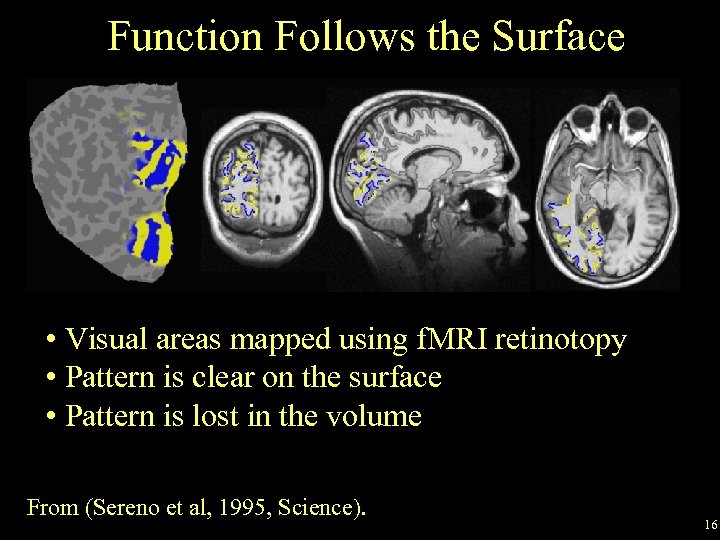 Function Follows the Surface

• Visual areas mapped using fMRI retinotopy
• Pattern is clear on the surface
• Pattern is lost in the volume

From (Sereno et al, 1995, Science).

16